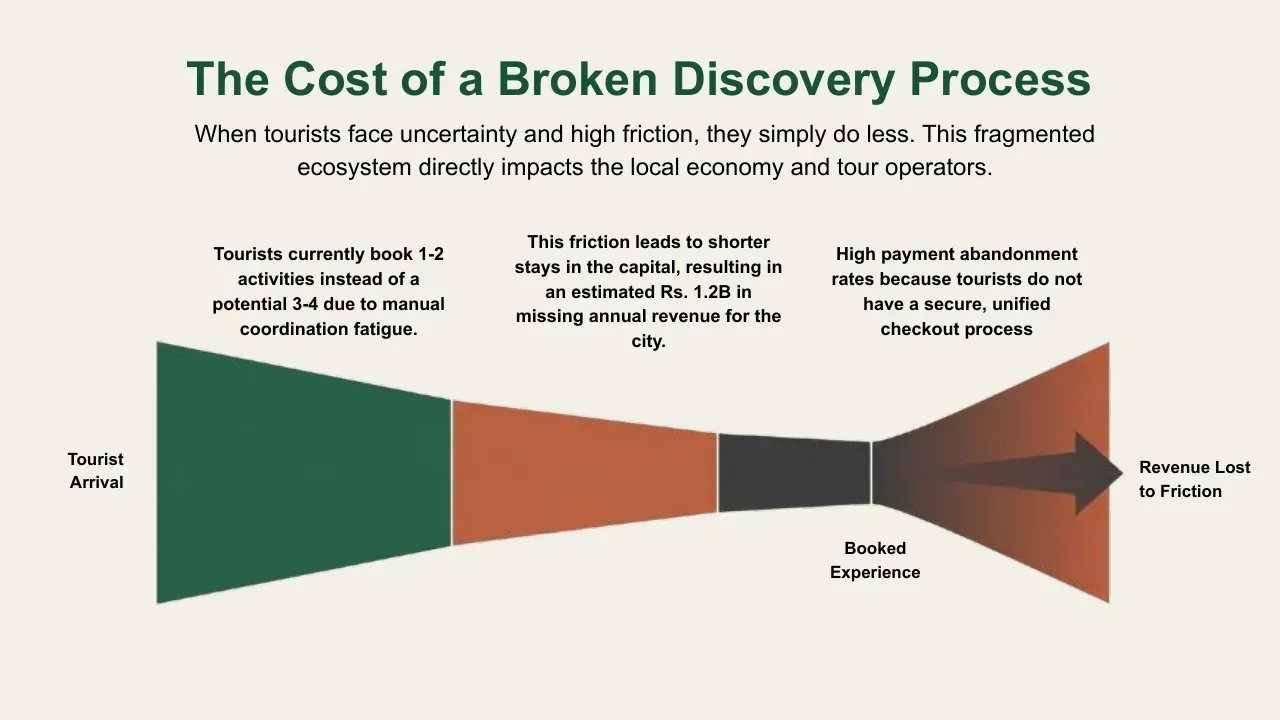 The Cost of a Broken Discovery Process

When tourists face uncertainty and high friction, they simply do less. This fragmented ecosystem directly impacts the local economy and tour operators.

Tourists currently book 1-2 activities instead of a potential 3-4 due to manual coordination fatigue.

This friction leads to shorter stays in the capital, resulting in an estimated Rs. 1.2B in missing annual revenue for the city.

High payment abandonment rates because tourists do not have a secure, unified checkout process

Tourist Arrival

Booked Experience

Revenue Lost to Friction